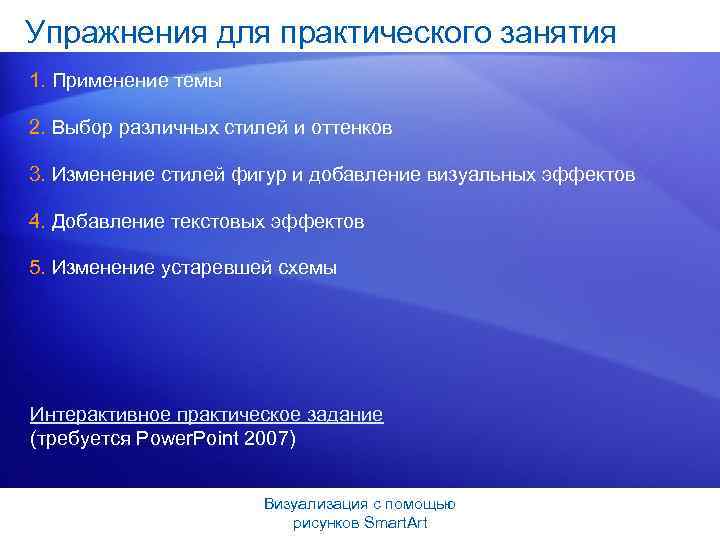 Упражнения для практического занятия

1. Применение темы

2. Выбор различных стилей и оттенков

3. Изменение стилей фигур и добавление визуальных эффектов

4. Добавление текстовых эффектов

5. Изменение устаревшей схемы

Интерактивное практическое задание
(требуется PowerPoint 2007)

Визуализация с помощью рисунков SmartArt